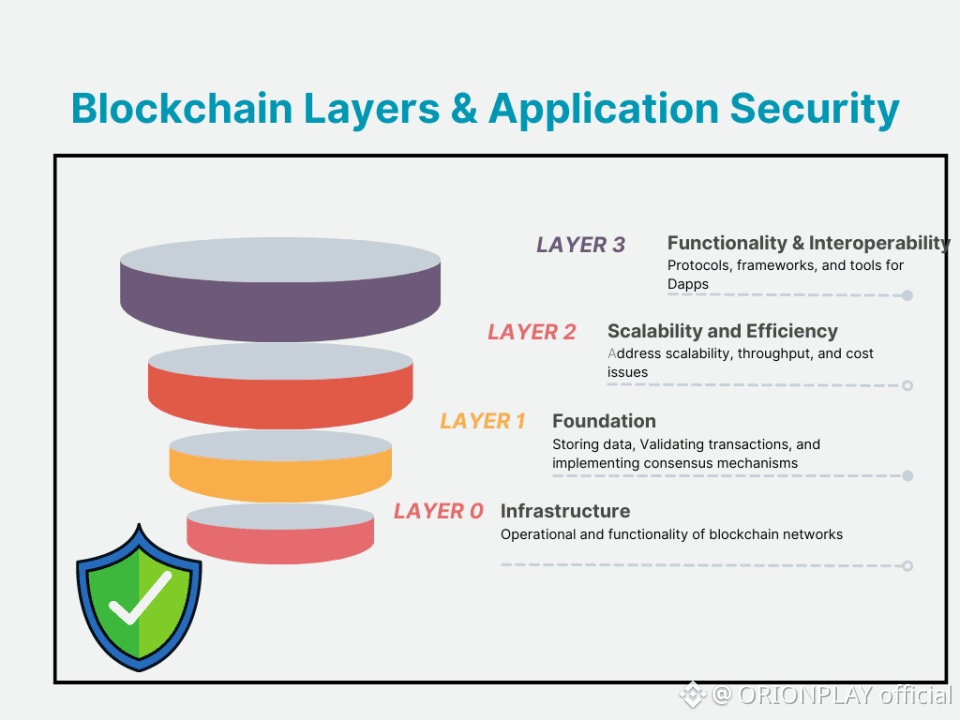 Blockchain Layers & Application Security

LAYER 3 Functionality & Interoperability
Protocols, frameworks, and tools for Dapps

LAYER 2 Scalability and Efficiency
Address scalability, throughput, and cost issues

LAYER 1 Foundation
Storing data, Validating transactions, and implementing consensus mechanisms

LAYER 0 Infrastructure
Operational and functionality of blockchain networks

@ ORIONPLAY official